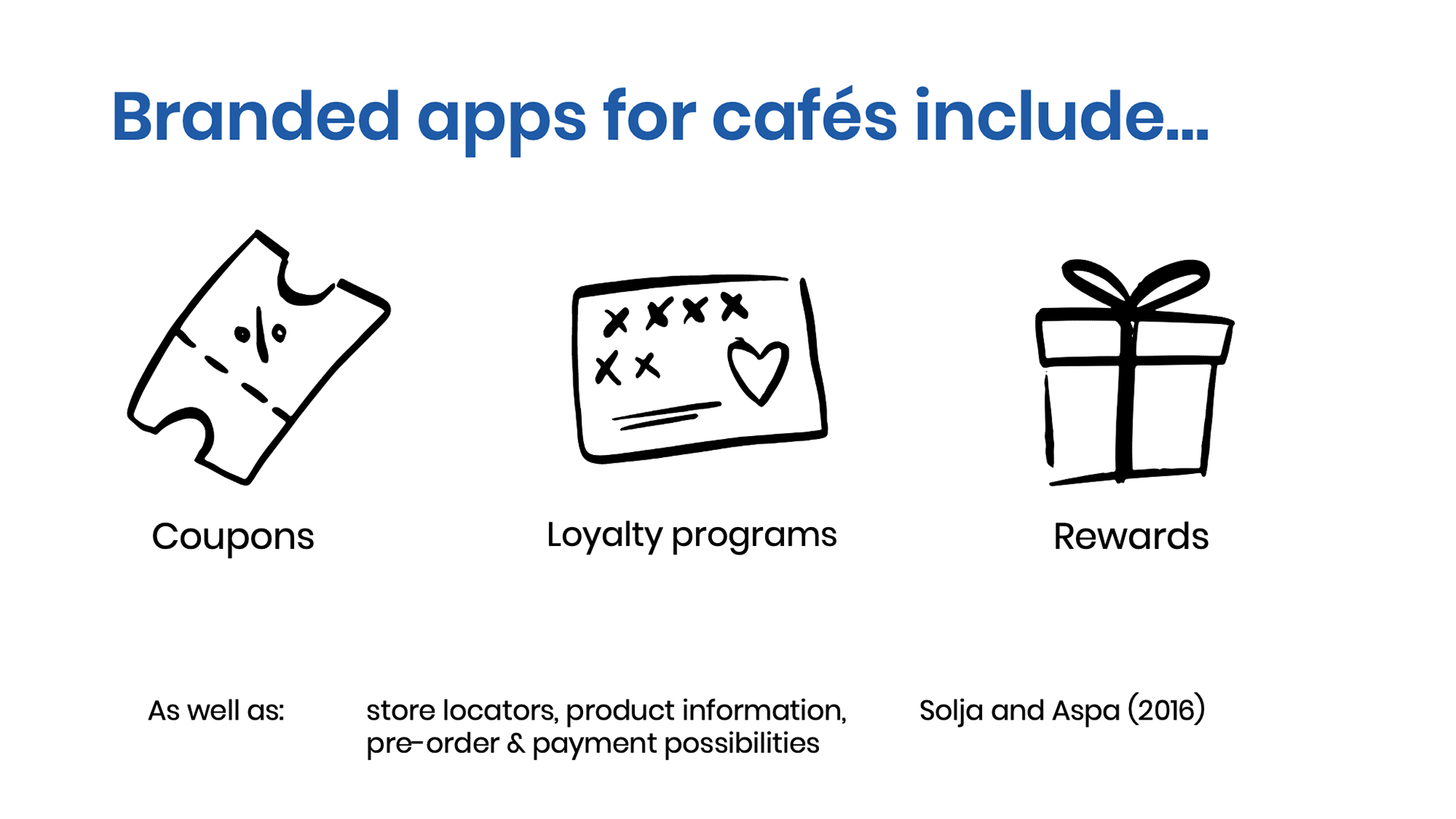 Branded apps for cafés include...

%

Coupons

Loyalty programs

Rewards

As well as:

store locators, product information, pre-order & payment possibilities

Solja and Aspa (2016)